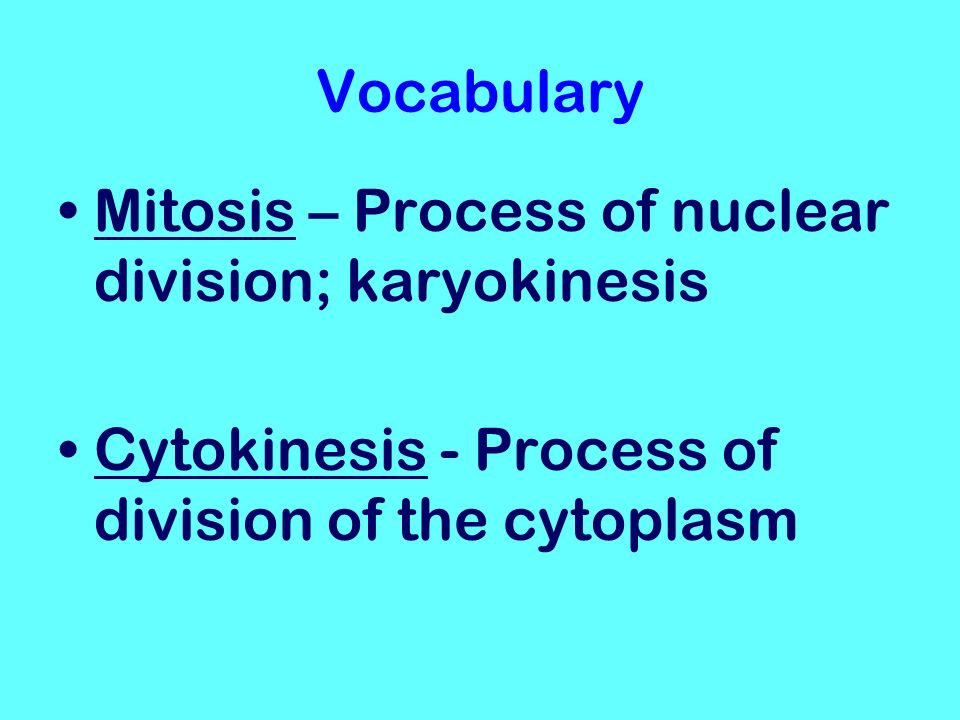 Vocabulary

• Mitosis – Process of nuclear division; karyokinesis

• Cytokinesis - Process of division of the cytoplasm